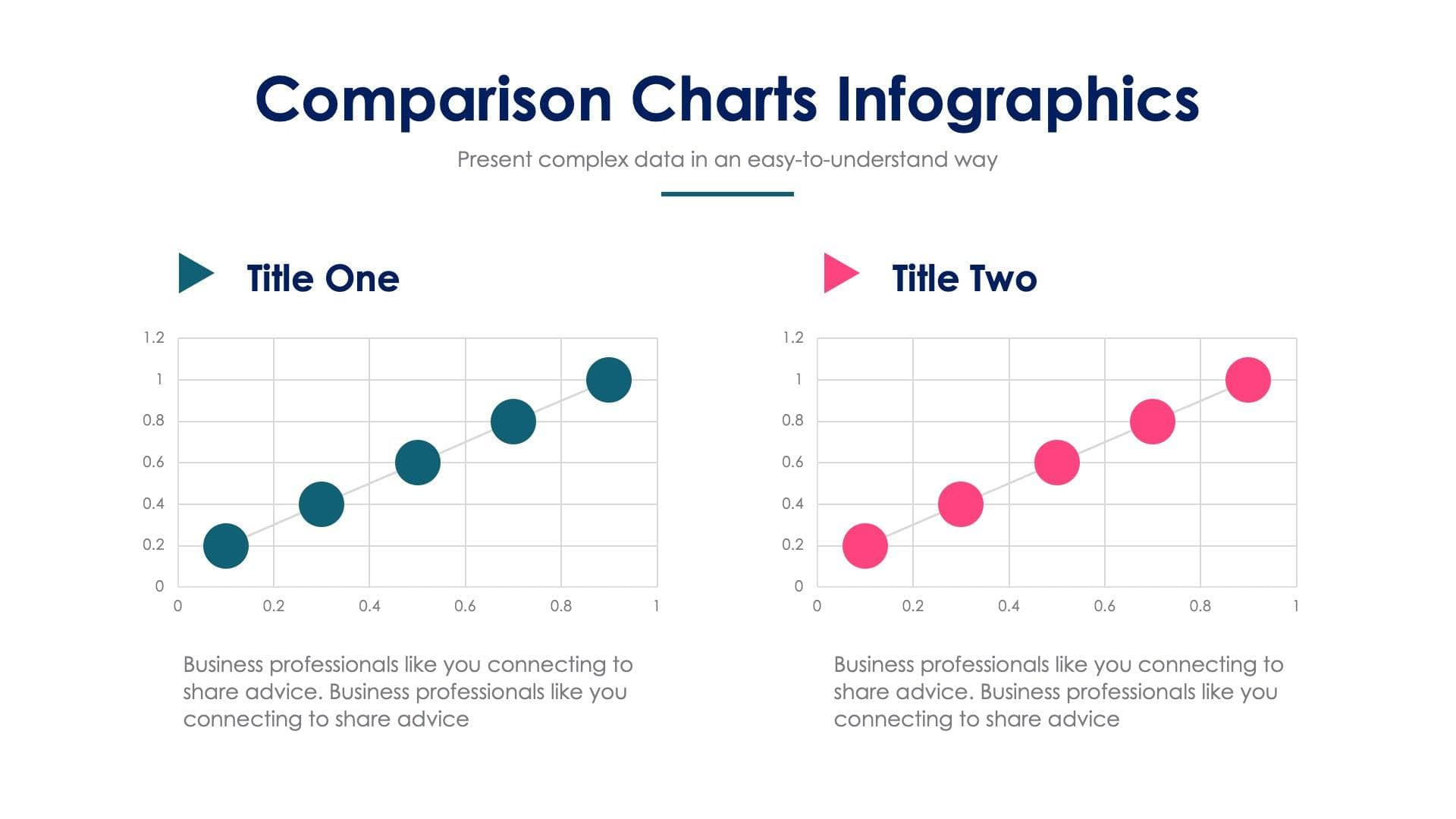 Comparison Charts Infographics

Present complex data in an easy-to-understand way

Title One

1.2
1
0.8
0.6
0.4
0.2
0
0
0.2
0.4
0.6
0.8
1

Business professionals like you connecting to share advice. Business professionals like you connecting to share advice

Title Two

1.2
1
0.8
0.6
0.4
0.2
0
0
0.2
0.4
0.6
0.8
1

Business professionals like you connecting to share advice. Business professionals like you connecting to share advice